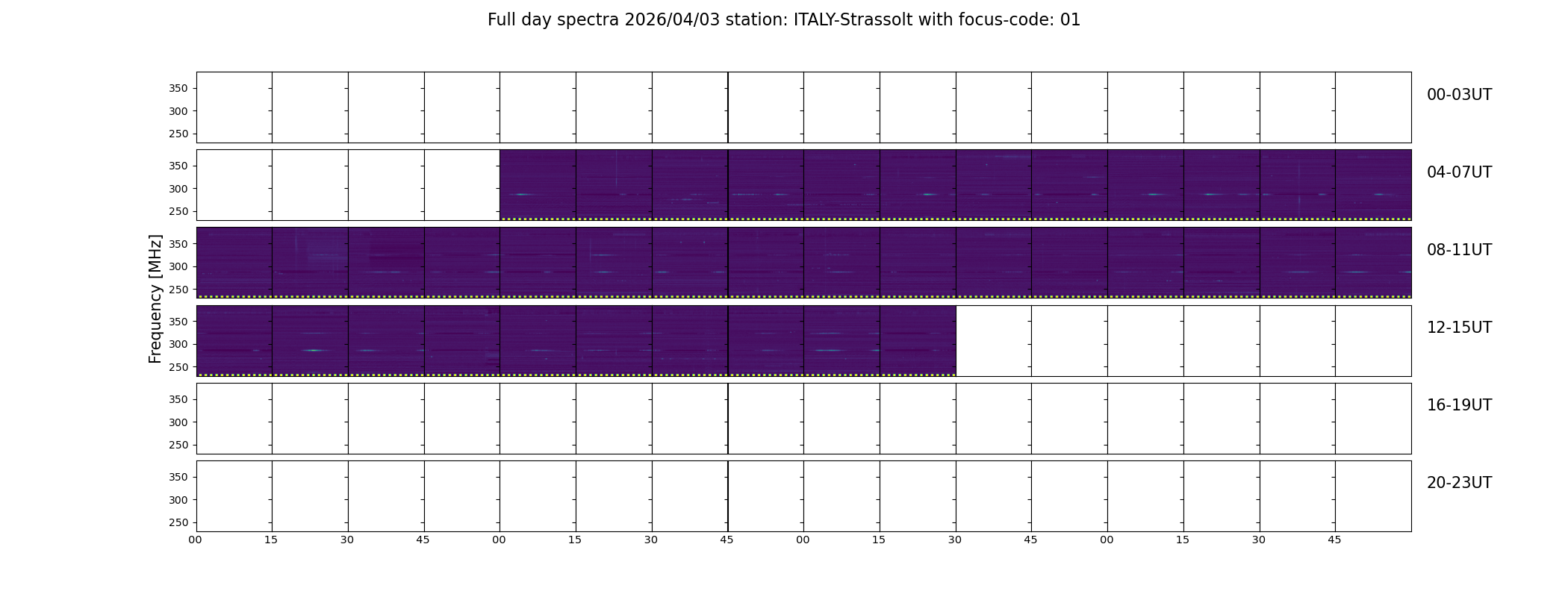 Full day spectra 2026/04/03 station: ITALY-Strassolt with focus-code: 01

Frequency [MHz]

350
300
250
00-03UT

350
300
250
04-07UT

350
300
250
08-11UT

350
300
250
12-15UT

350
300
250
16-19UT

350
300
250
20-23UT

00 15 30 45 00 15 30 45 00 15 30 45 00 15 30 45